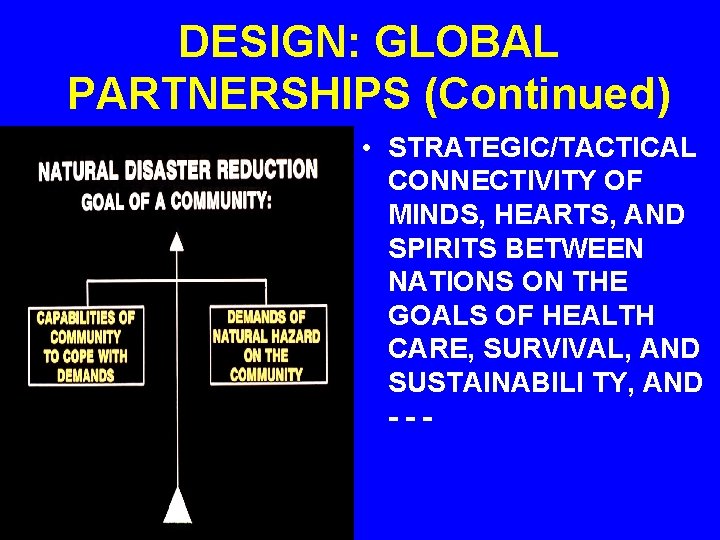 DESIGN: GLOBAL PARTNERSHIPS (Continued)

NATURAL DISASTER REDUCTION GOAL OF A COMMUNITY:

CAPABILITIES OF COMMUNITY TO COPE WITH DEMANDS

DEMANDS OF NATURAL HAZARD ON THE COMMUNITY

• STRATEGIC/TACTICAL CONNECTIVITY OF MINDS, HEARTS, AND SPIRITS BETWEEN NATIONS ON THE GOALS OF HEALTH CARE, SURVIVAL, AND SUSTAINABILI TY, AND - - -